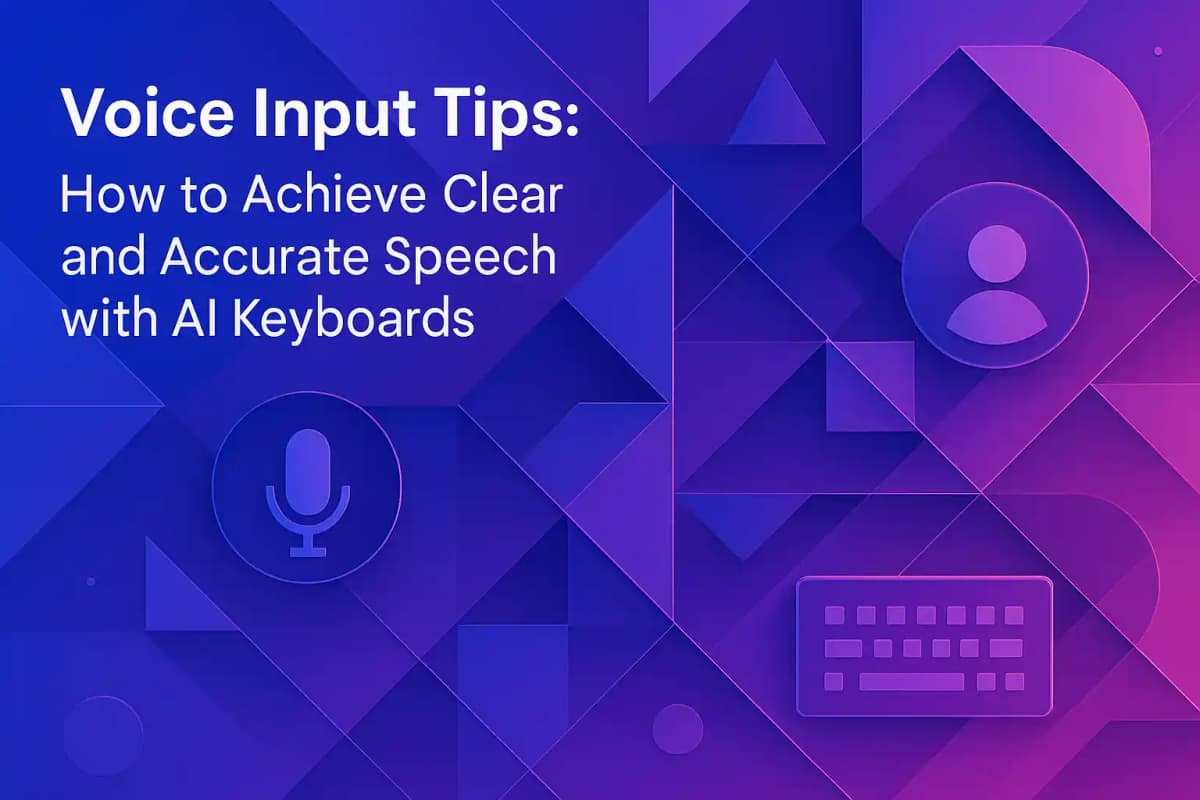 Voice Input Tips:

How to Achieve Clear and Accurate Speech with AI Keyboards